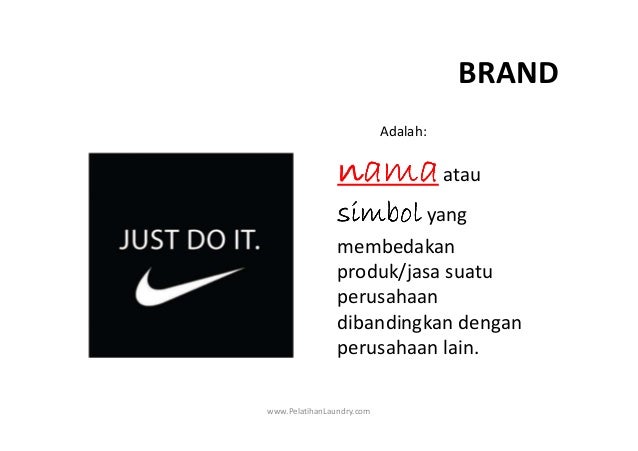 BRAND

JUST DO IT.

Adalah:

nama atau simbol yang membedakan produk/jasa suatu perusahaan dibandingkan dengan perusahaan lain.

www.PelatihanLaundry.com